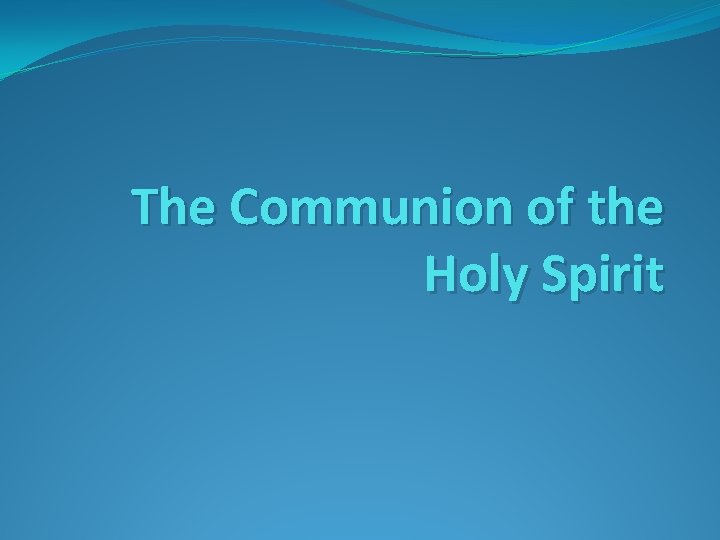 The Communion of the Holy Spirit